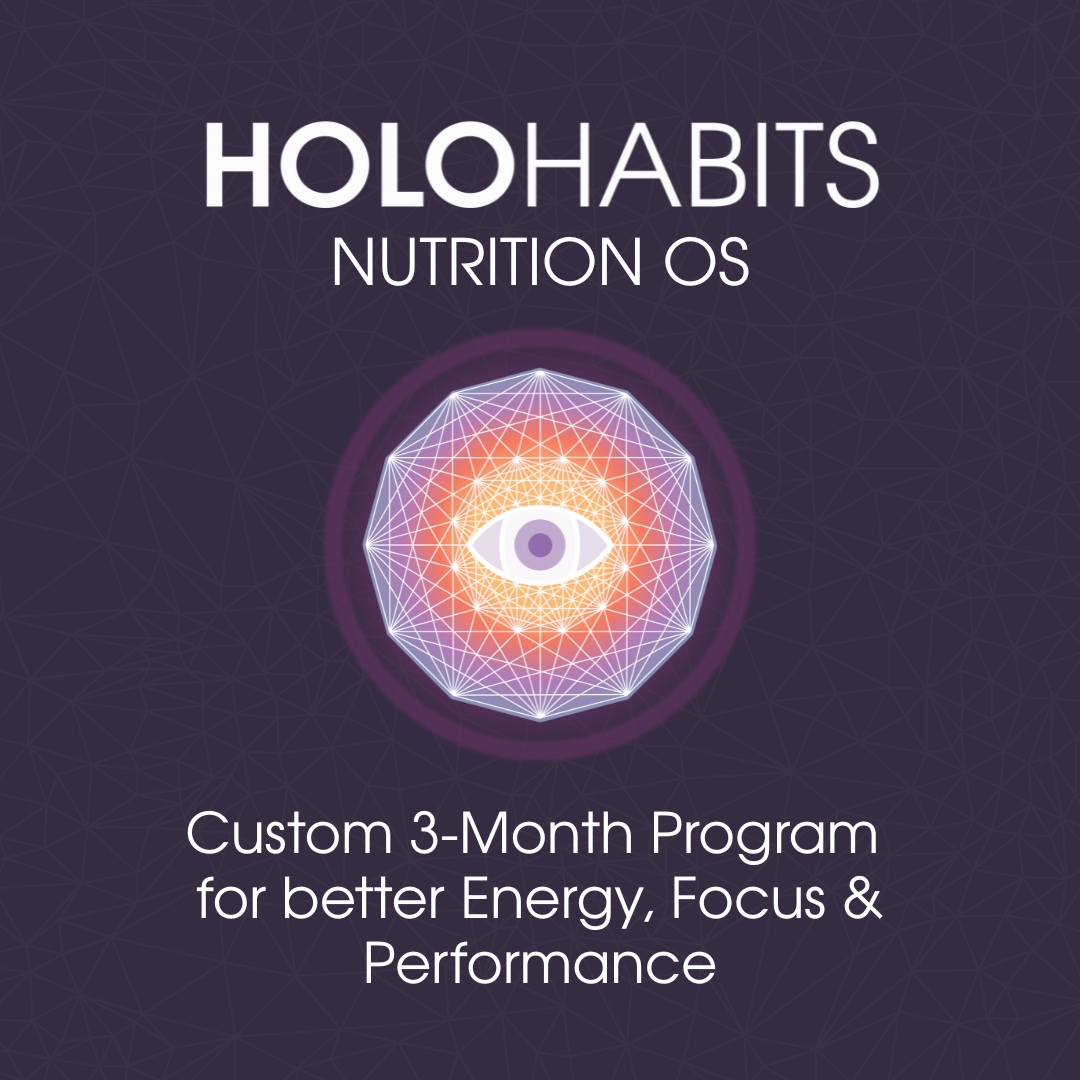 HOLOHABITS
NUTRITION OS

Custom 3-Month Program for better Energy, Focus & Performance